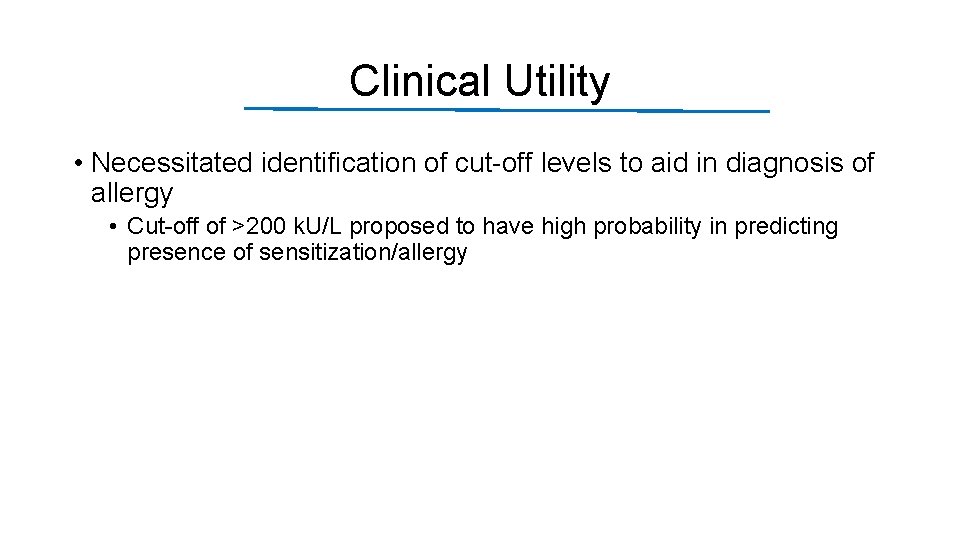 Clinical Utility

• Necessitated identification of cut-off levels to aid in diagnosis of allergy

• Cut-off of >200 kU/L proposed to have high probability in predicting presence of sensitization/allergy